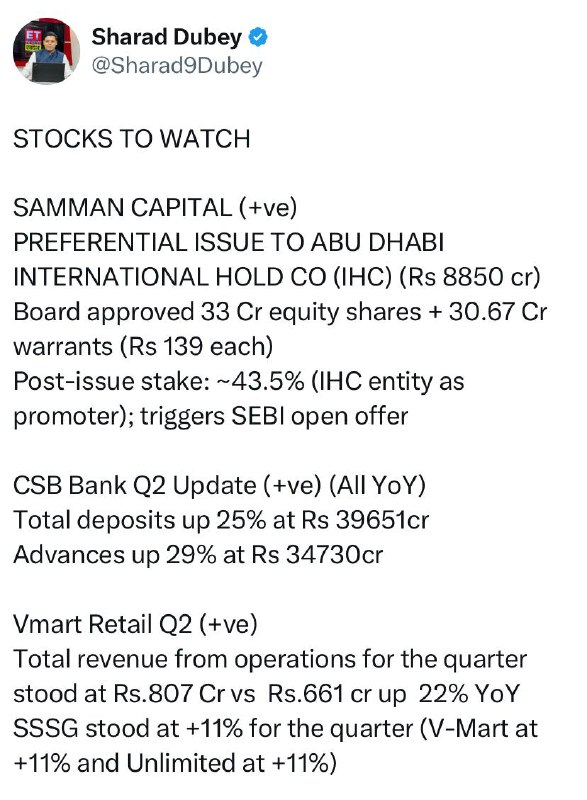 Sharad Dubey
@Sharad9Dubey

STOCKS TO WATCH

SAMMAN CAPITAL (+ve)
PREFERENTIAL ISSUE TO ABU DHABI INTERNATIONAL HOLD CO (IHC) (Rs 8850 cr)
Board approved 33 Cr equity shares + 30.67 Cr warrants (Rs 139 each)
Post-issue stake: ~43.5% (IHC entity as promoter); triggers SEBI open offer

CSB Bank Q2 Update (+ve) (All YoY)
Total deposits up 25% at Rs 39651cr
Advances up 29% at Rs 34730cr

Vmart Retail Q2 (+ve)
Total revenue from operations for the quarter stood at Rs.807 Cr vs Rs.661 cr up 22% YoY
SSSG stood at +11% for the quarter (V-Mart at +11% and Unlimited at +11%)